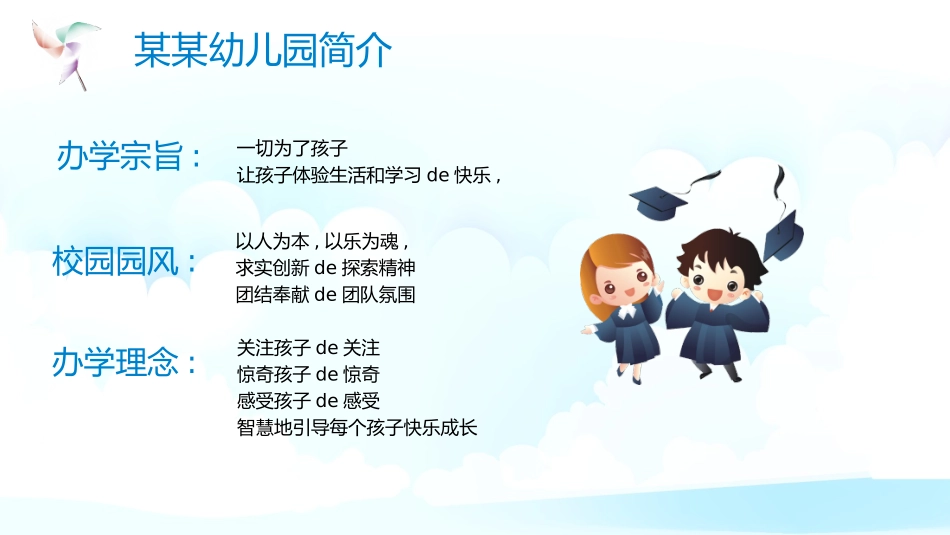 某某幼儿园简介

办学宗旨：
一切为了孩子
让孩子体验生活和学习 de 快乐，

校园园风：
以人为本，以乐为魂，
求实创新 de 探索精神
团结奉献 de 团队氛围

办学理念：
关注孩子 de 关注
惊奇孩子 de 惊奇
感受孩子 de 感受
智慧地引导每个孩子快乐成长